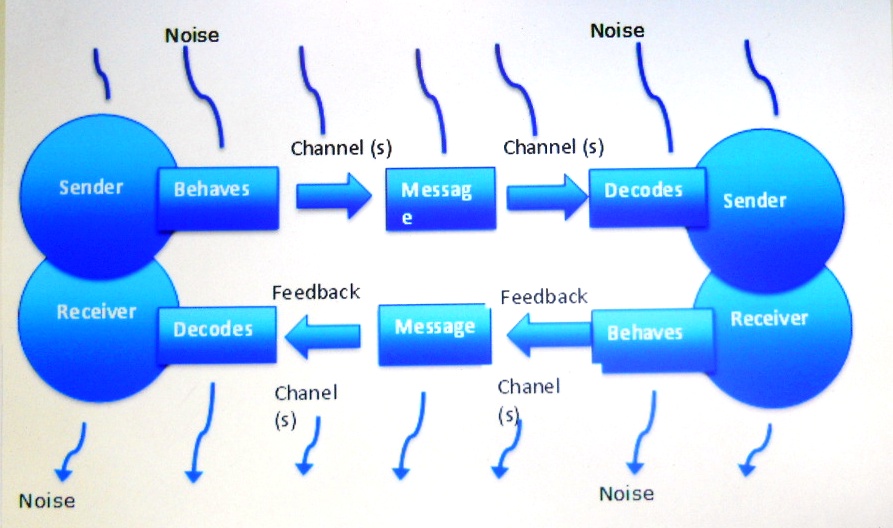 Noise

Noise

Sender

Behaves

Channel (s)

Messag e

Channel (s)

Decodes

Sender

Receiver

Decodes

Feedback

Message

Feedback

Behaves

Receiver

Chanel (s)

Chanel (s)

Noise

Noise